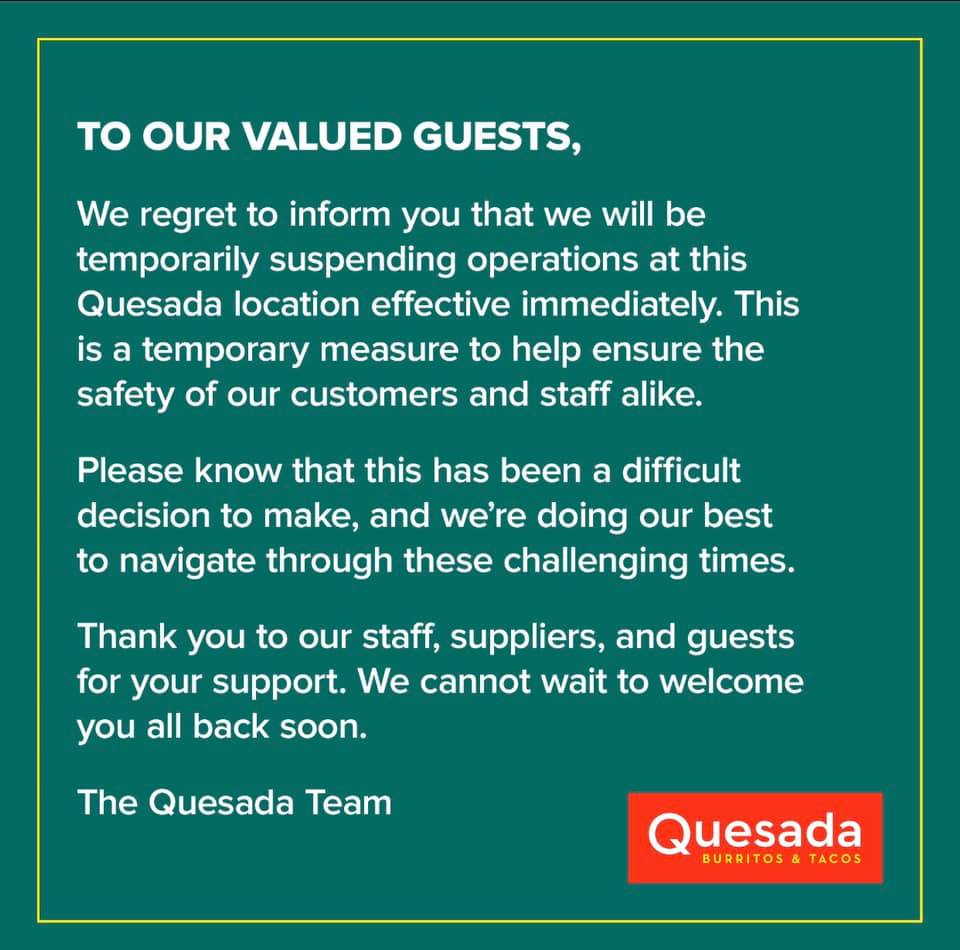 TO OUR VALUED GUESTS,

We regret to inform you that we will be temporarily suspending operations at this Quesada location effective immediately. This is a temporary measure to help ensure the safety of our customers and staff alike.

Please know that this has been a difficult decision to make, and we're doing our best to navigate through these challenging times.

Thank you to our staff, suppliers, and guests for your support. We cannot wait to welcome you all back soon.

The Quesada Team

Quesada
BURRITOS & TACOS